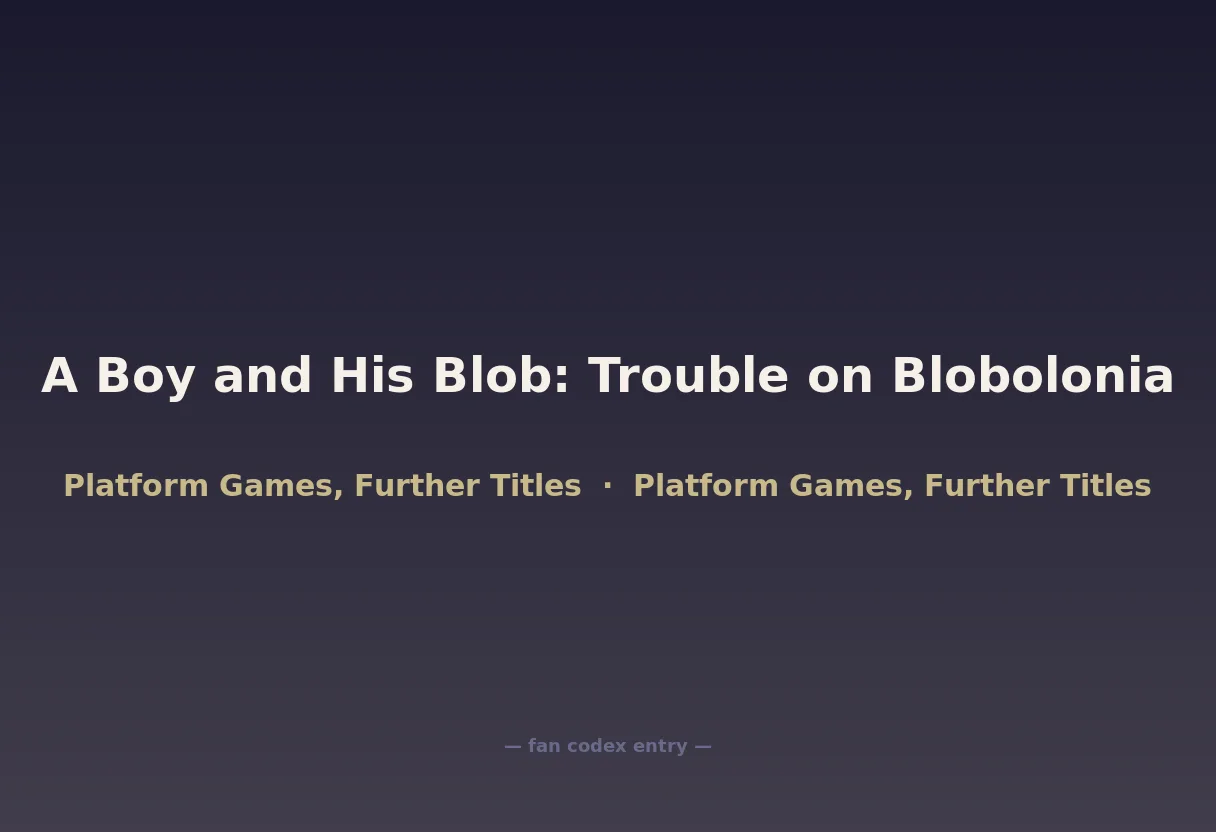 A Boy and His Blob: Trouble on Blobolonia

Platform Games, Further Titles · Platform Games, Further Titles

— fan codex entry —